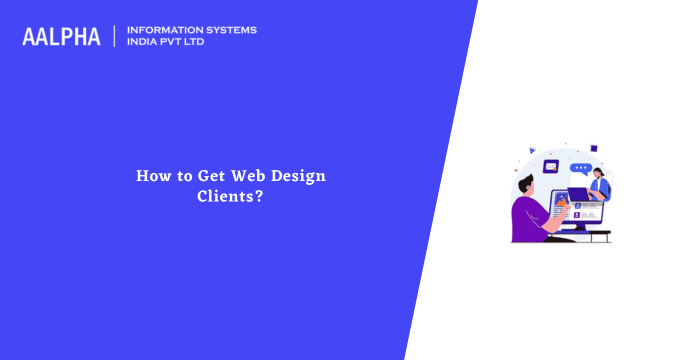 AALPHA | INFORMATION SYSTEMS INDIA PVT LTD

How to Get Web Design Clients?